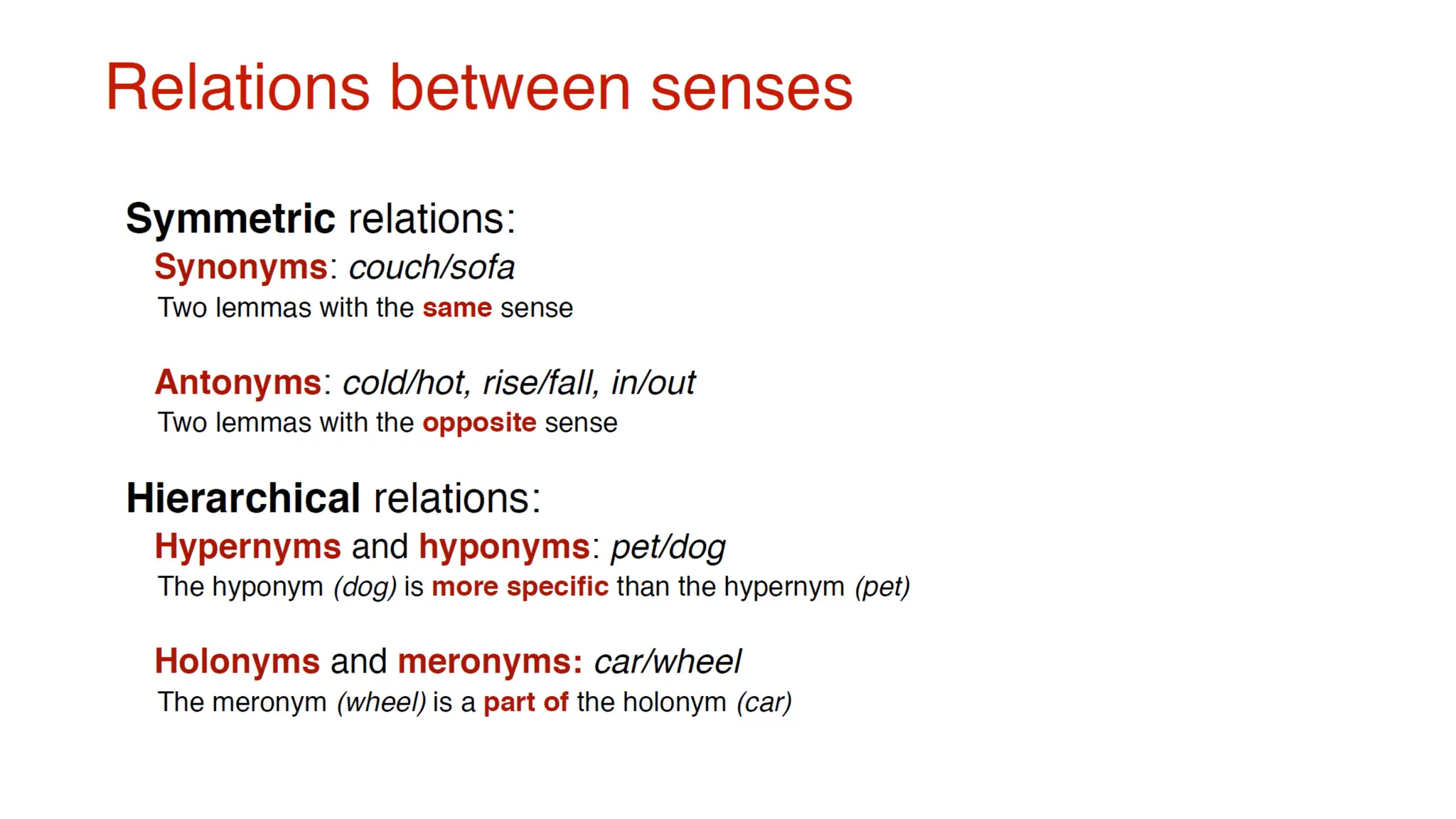 Relations between senses

Symmetric relations:

Synonyms: couch/sofa

Two lemmas with the same sense

Antonyms: cold/hot, rise/fall, in/out

Two lemmas with the opposite sense

Hierarchical relations:

Hypernyms and hyponyms: pet/dog

The hyponym (dog) is more specific than the hypernym (pet)

Holonyms and meronyms: car/wheel

The meronym (wheel) is a part of the holonym (car)